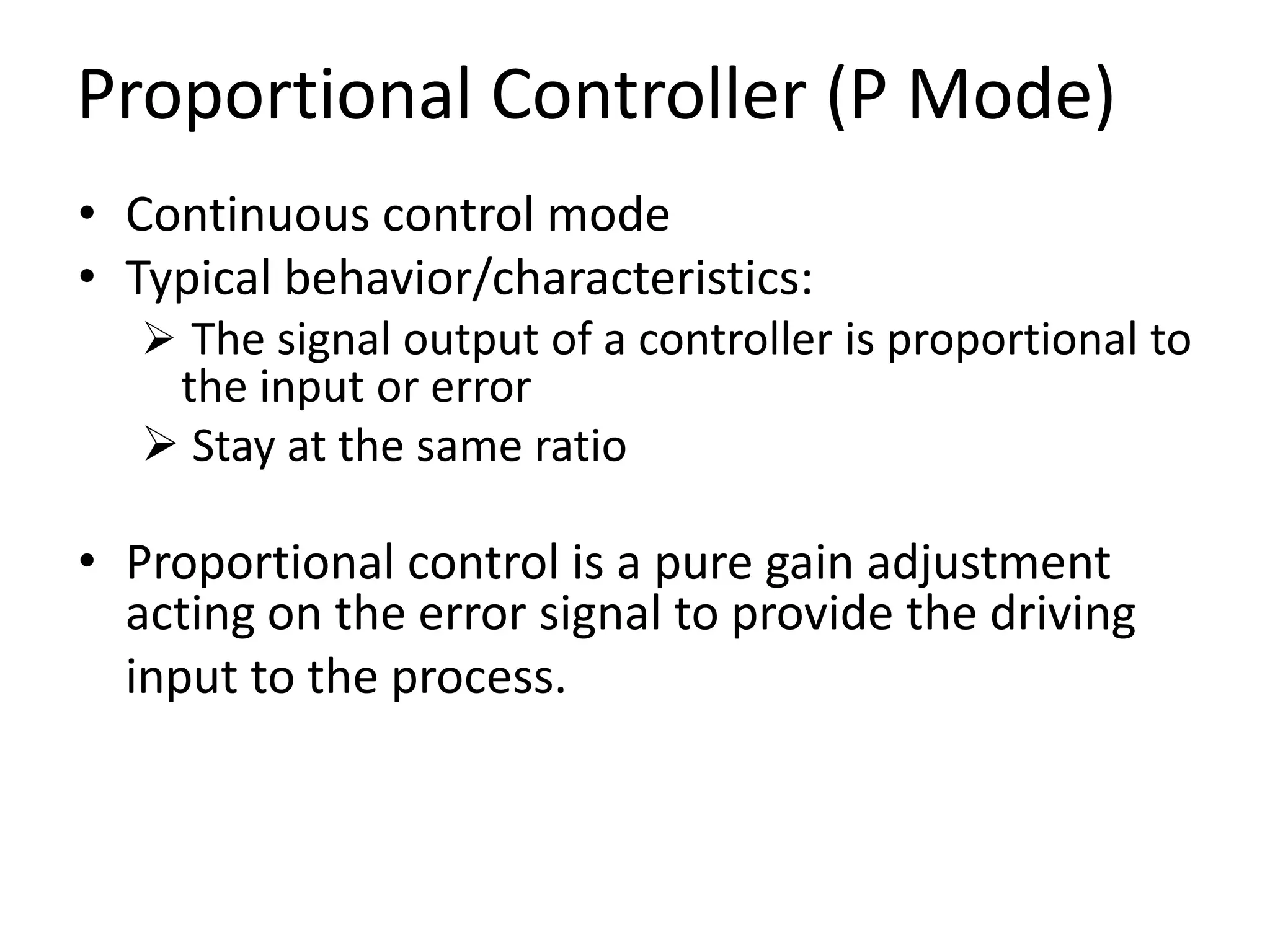 Proportional Controller (P Mode)

• Continuous control mode
• Typical behavior/characteristics:
  ➢ The signal output of a controller is proportional to the input or error
  ➢ Stay at the same ratio

• Proportional control is a pure gain adjustment acting on the error signal to provide the driving input to the process.